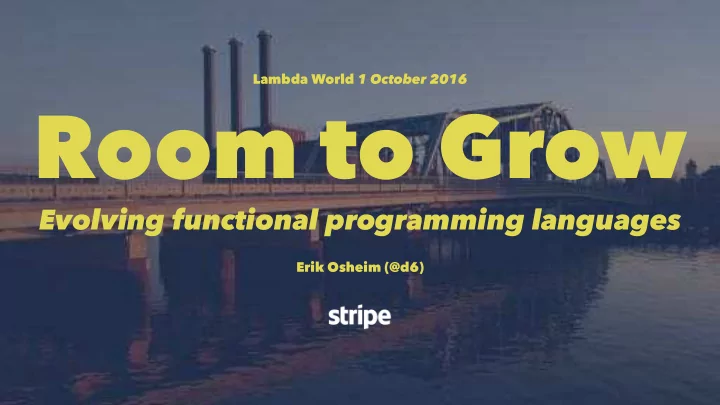 Lambda World 1 October 2016

Room to Grow

Evolving functional programming languages

Erik Osheim (@d6)

stripe